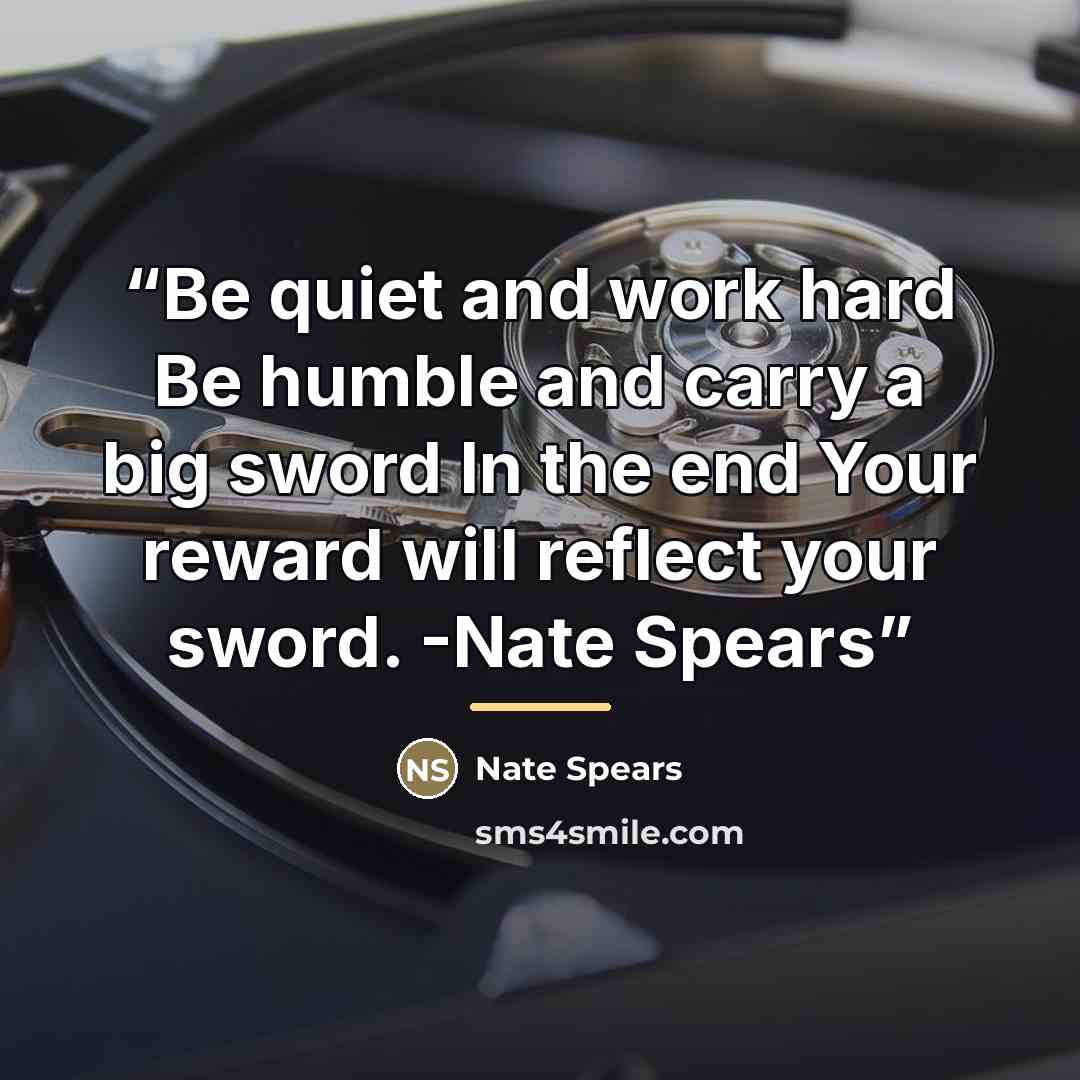 “Be quiet and work hard Be humble and carry a big sword In the end Your reward will reflect your sword. -Nate Spears”

NS Nate Spears

sms4smile.com